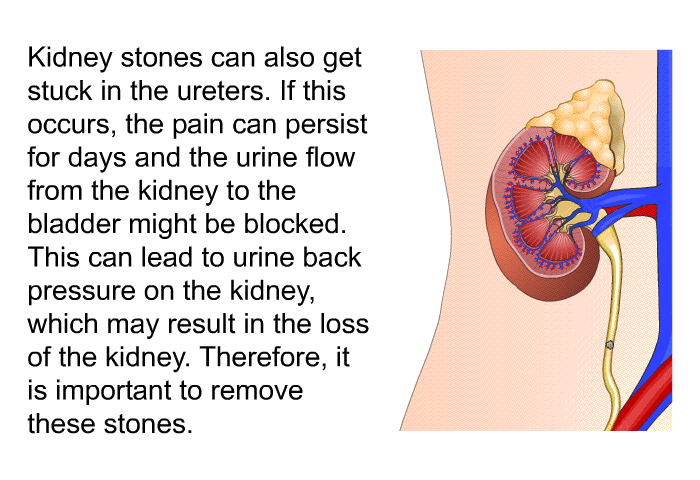 Kidney stones can also get stuck in the ureters. If this occurs, the pain can persist for days and the urine flow from the kidney to the bladder might be blocked. This can lead to urine back pressure on the kidney, which may result in the loss of the kidney. Therefore, it is important to remove these stones.